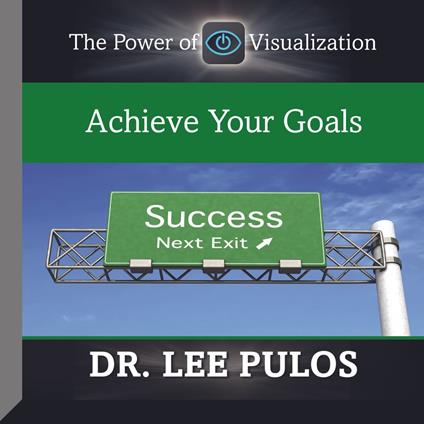 The Power of Visualization

Achieve Your Goals

Success
Next Exit

DR. LEE PULOS